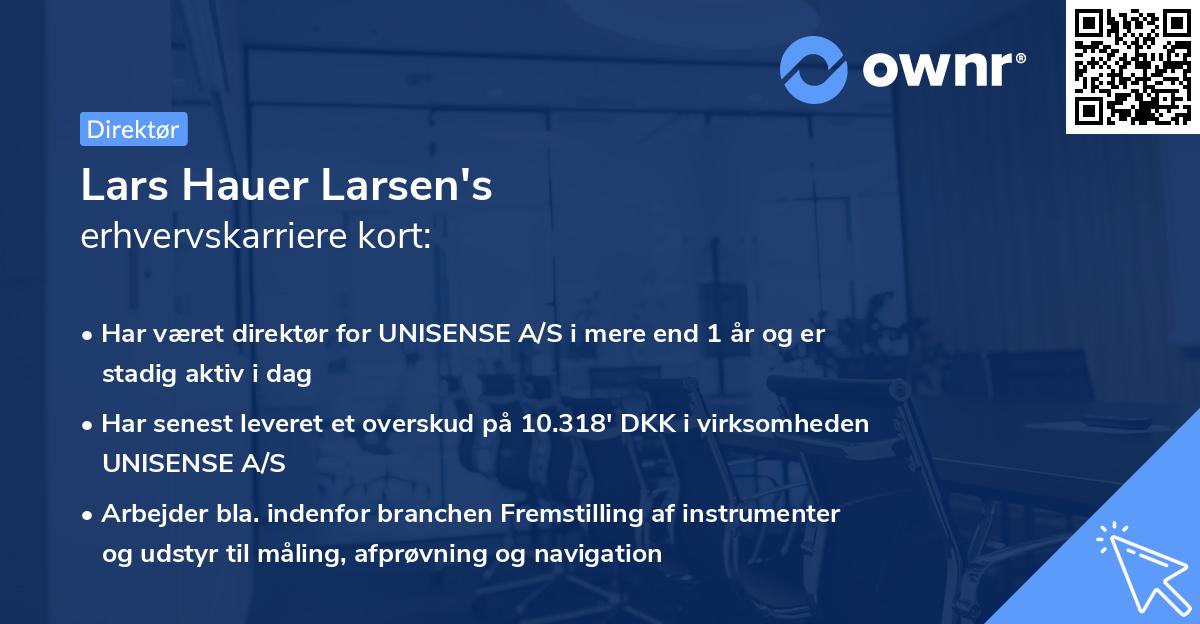 ownr®

Direktør

Lars Hauer Larsen's
erhvervskarriere kort:

• Har været direktør for UNISENSE A/S i mere end 1 år og er stadig aktiv i dag

• Har senest leveret et overskud på 10.318' DKK i virksomheden UNISENSE A/S

• Arbejder bla. indenfor branchen Fremstilling af instrumenter og udstyr til måling, afprøvning og navigation